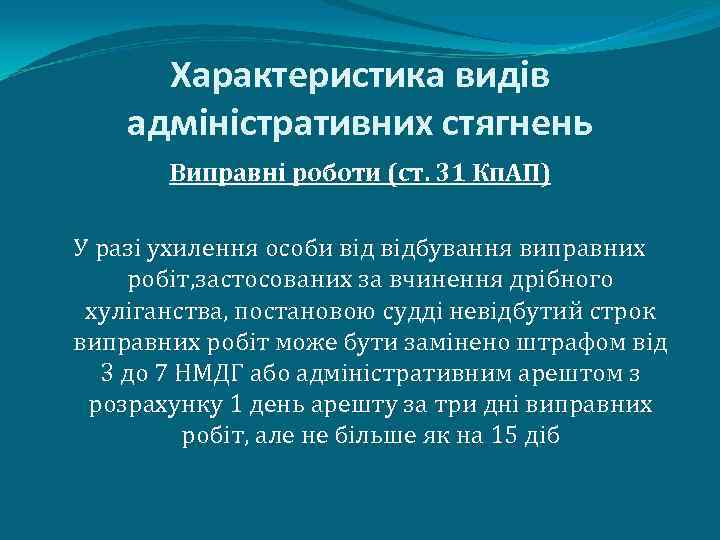 Характеристика видів адміністративних стягнень

Виправні роботи (ст. 31 КпАП)

У разі ухилення особи від відбування виправних робіт,застосованих за вчинення дрібного хуліганства, постановою судді невідбутий строк виправних робіт може бути замінено штрафом від 3 до 7 НМДГ або адміністративним арештом з розрахунку 1 день арешту за три дні виправних робіт, але не більше як на 15 діб